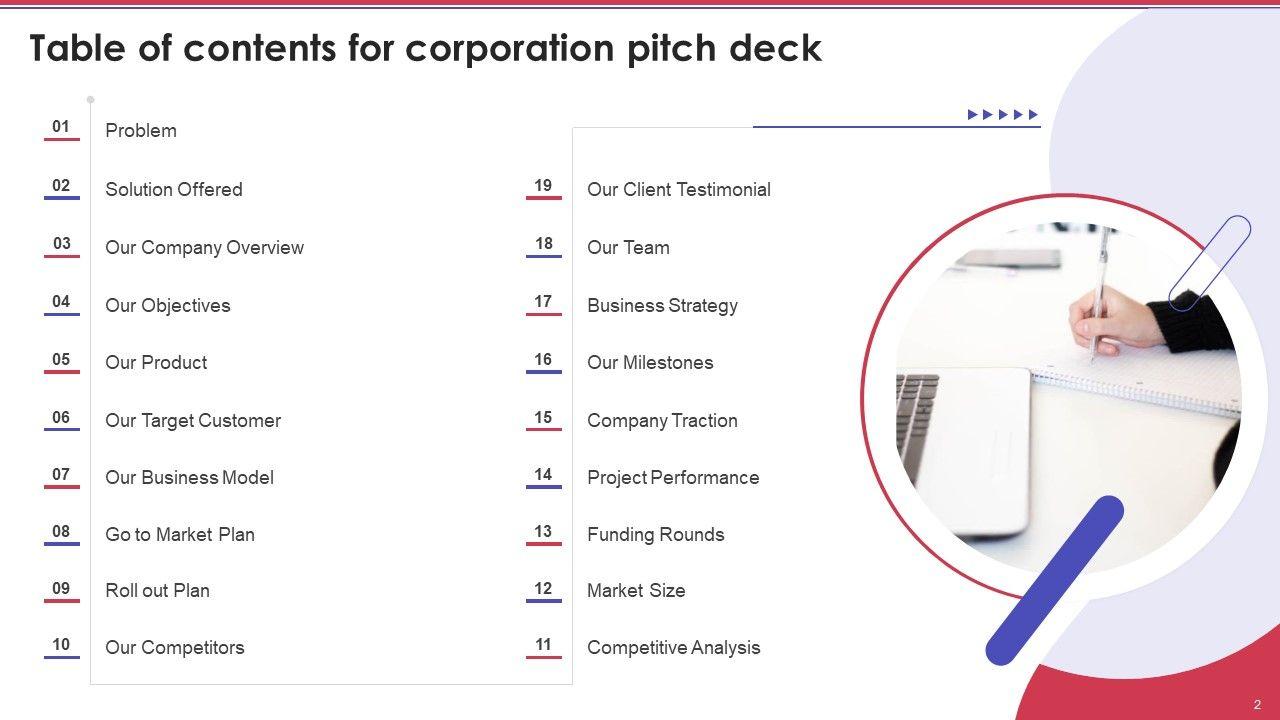 Table of contents for corporation pitch deck

01 Problem
02 Solution Offered
03 Our Company Overview
04 Our Objectives
05 Our Product
06 Our Target Customer
07 Our Business Model
08 Go to Market Plan
09 Roll out Plan
10 Our Competitors

19 Our Client Testimonial
18 Our Team
17 Business Strategy
16 Our Milestones
15 Company Traction
14 Project Performance
13 Funding Rounds
12 Market Size
11 Competitive Analysis

2